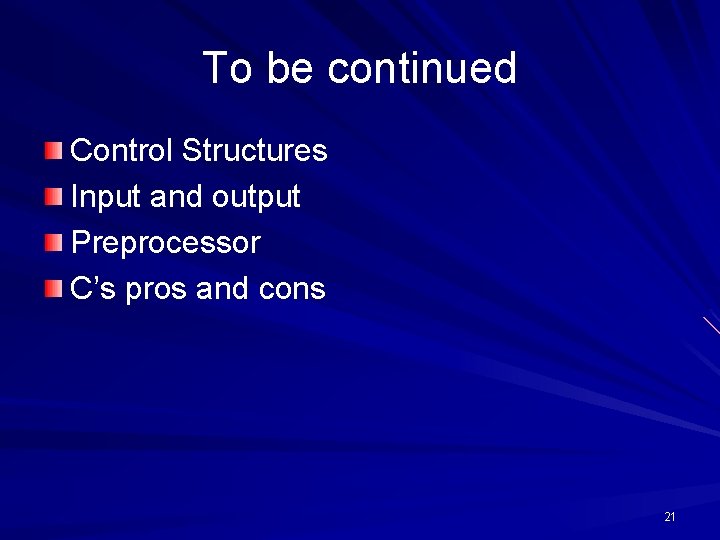 To be continued

Control Structures
Input and output
Preprocessor
C’s pros and cons

21